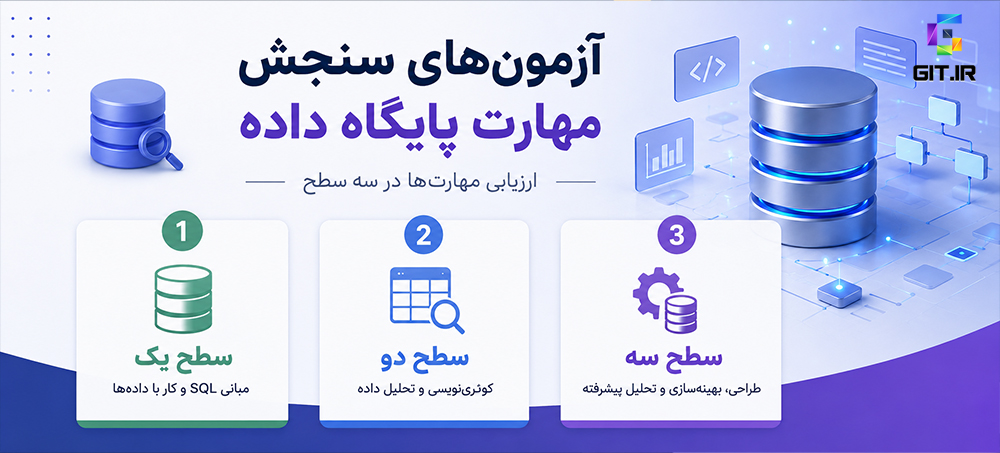 GIT.IR

آزمون‌های سنجش
مهارت پایگاه داده

ارزیابی مهارت‌ها در سه سطح

1
سطح یک
مبانی SQL و کار با داده‌ها

2
سطح دو
کوئری‌نویسی و تحلیل داده

3
سطح سه
طراحی، بهینه‌سازی و تحلیل پیشرفته